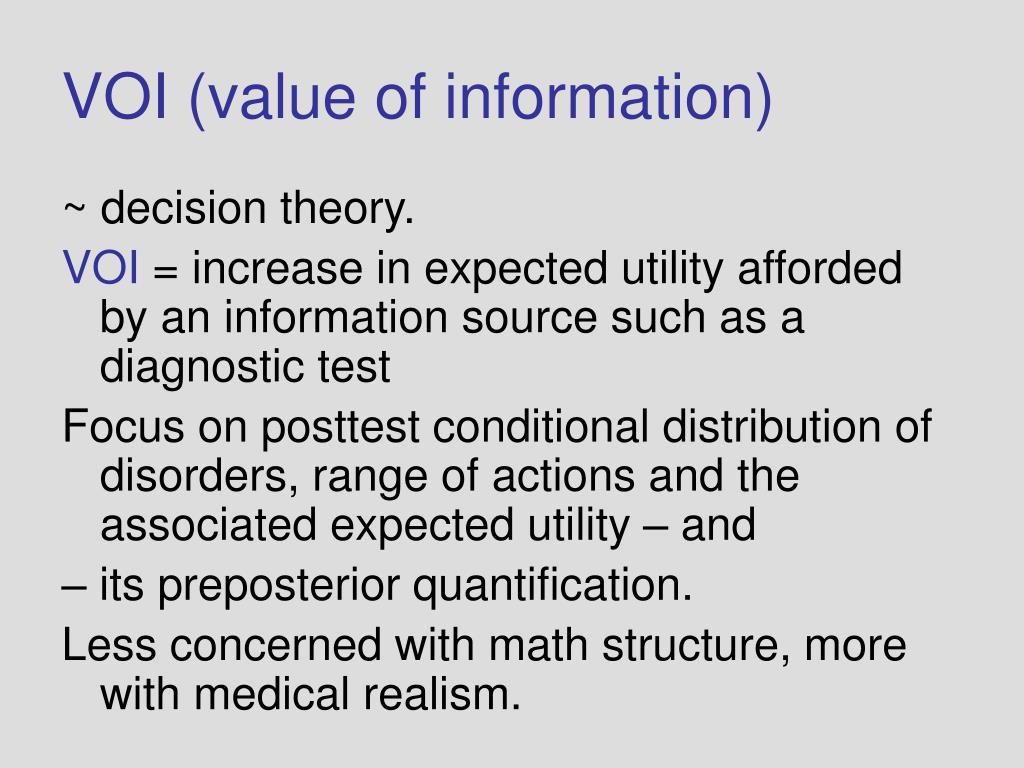 VOI (value of information)

~ decision theory.

VOI = increase in expected utility afforded by an information source such as a diagnostic test

Focus on posttest conditional distribution of disorders, range of actions and the associated expected utility – and

– its preposterior quantification.

Less concerned with math structure, more with medical realism.